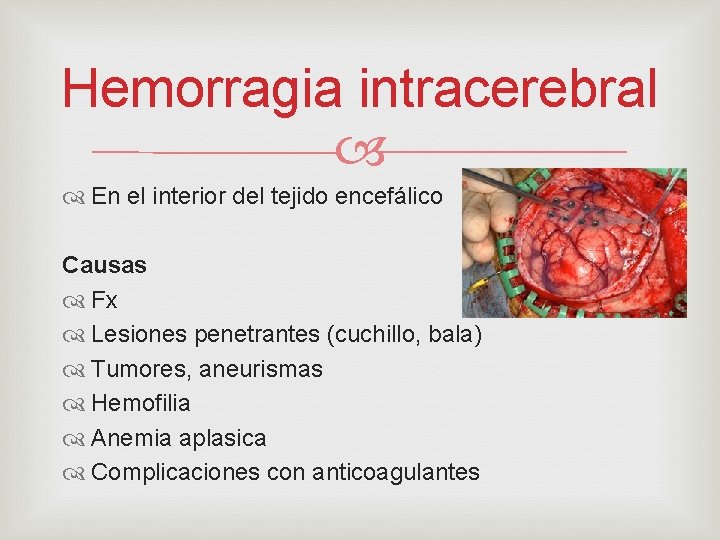 Hemorragia intracerebral

En el interior del tejido encefálico

Causas
Fx
Lesiones penetrantes (cuchillo, bala)
Tumores, aneurismas
Hemofilia
Anemia aplasica
Complicaciones con anticoagulantes